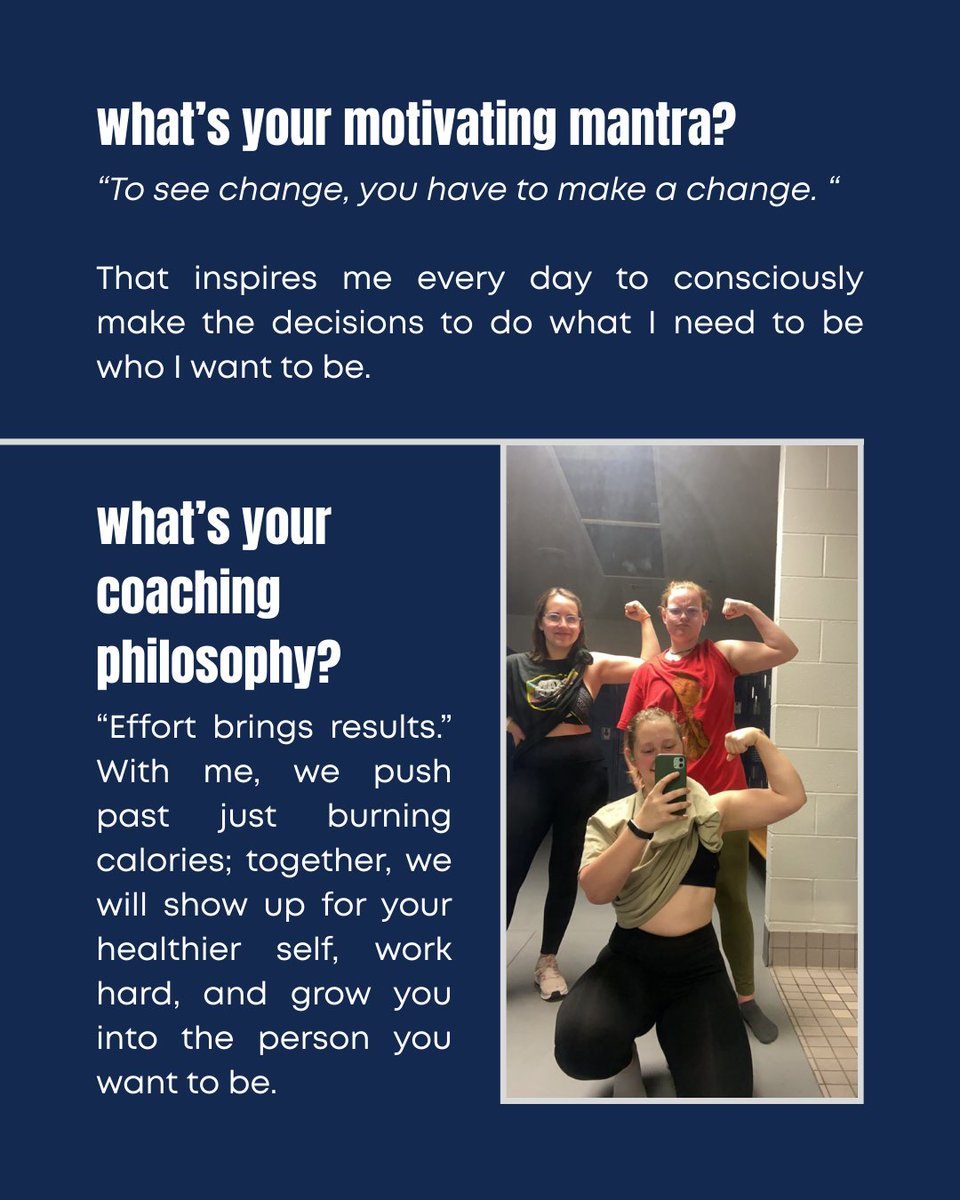 what's your motivating mantra?

"To see change, you have to make a change. "

That inspires me every day to consciously make the decisions to do what I need to be who I want to be.

what's your coaching philosophy?

"Effort brings results." With me, we push past just burning calories; together, we will show up for your healthier self, work hard, and grow you into the person you want to be.